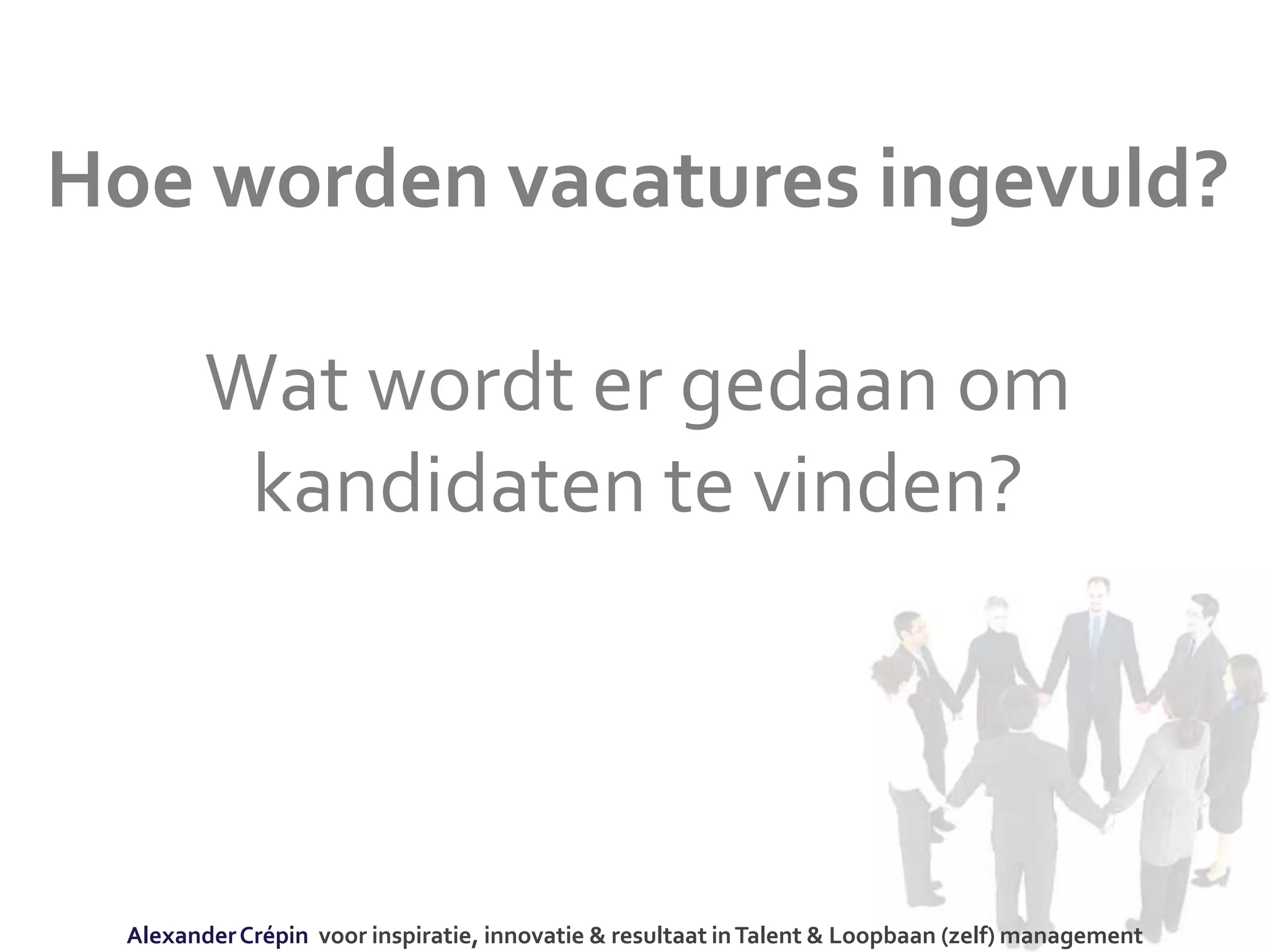 Hoe worden vacatures ingevuld?

Wat wordt er gedaan om kandidaten te vinden?

Alexander Crépin voor inspiratie, innovatie & resultaat in Talent & Loopbaan (zelf) management